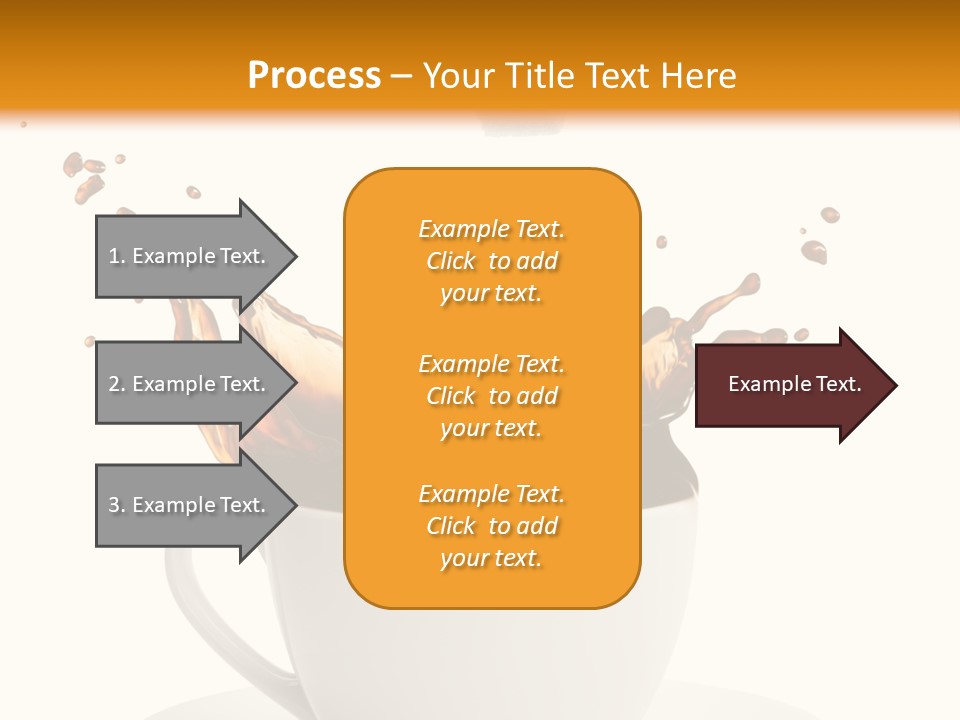 Process – Your Title Text Here

1. Example Text.

2. Example Text.

3. Example Text.

Example Text. Click to add your text.

Example Text. Click to add your text.

Example Text. Click to add your text.

Example Text.